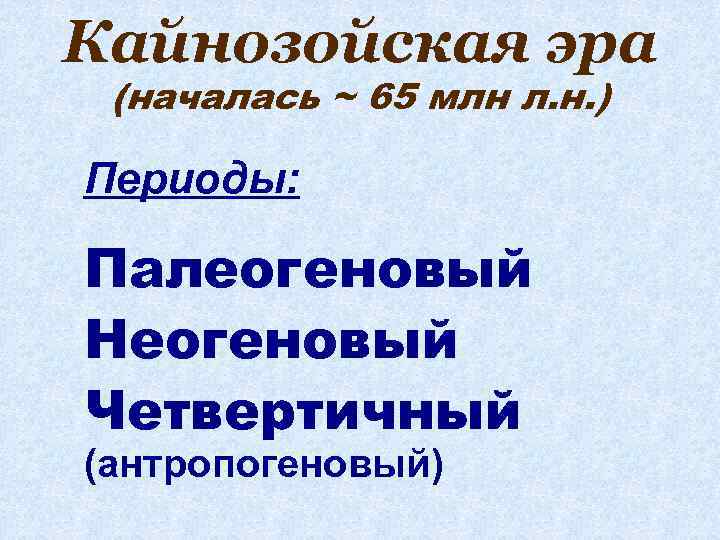 Кайнозойская эра
(началась ~ 65 млн л.н.)

Периоды:

Палеогеновый
Неогеновый
Четвертичный
(антропогеновый)